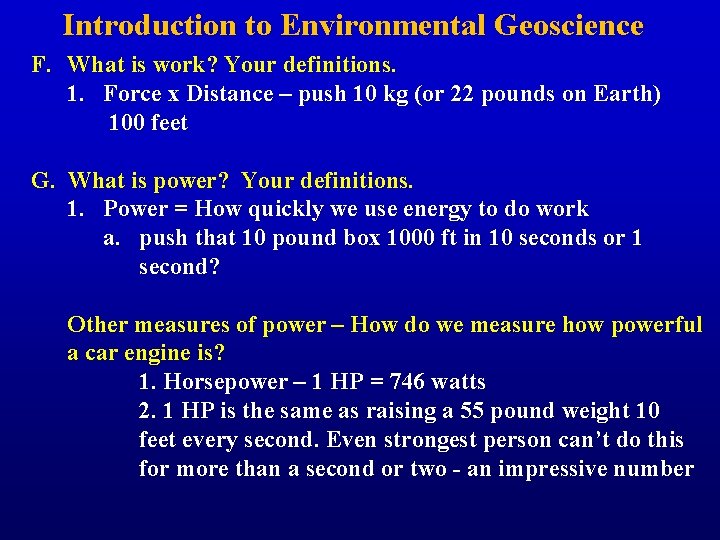 Introduction to Environmental Geoscience

F. What is work? Your definitions.

1. Force x Distance – push 10 kg (or 22 pounds on Earth) 100 feet

G. What is power? Your definitions.

1. Power = How quickly we use energy to do work

a. push that 10 pound box 1000 ft in 10 seconds or 1 second?

Other measures of power – How do we measure how powerful a car engine is?

1. Horsepower – 1 HP = 746 watts

2. 1 HP is the same as raising a 55 pound weight 10 feet every second. Even strongest person can't do this for more than a second or two - an impressive number